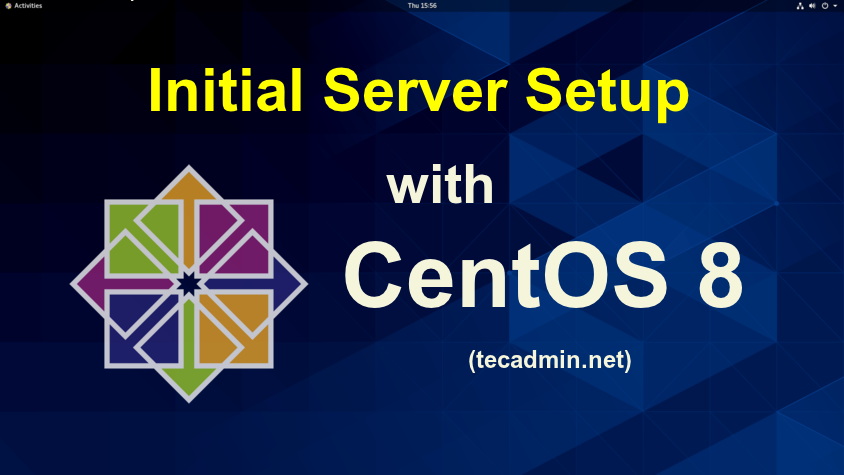 Activities

Thu 15:56

Initial Server Setup

with

CentOS 8

(tecadmin.net)